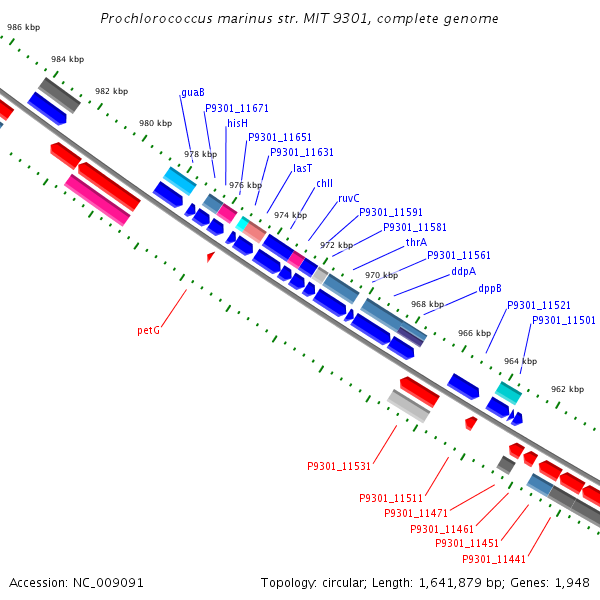 Prochlorococcus marinus str. MIT 9301, complete genome

986 kbp
984 kbp
982 kbp
980 kbp
978 kbp
976 kbp
974 kbp
972 kbp
970 kbp
968 kbp
966 kbp
964 kbp
962 kbp

guaB
P9301_11671
hisH
P9301_11651
P9301_11631
lasT
chlI
ruvC
P9301_11591
P9301_11581
thrA
P9301_11561
ddpA
dppB
P9301_11521
P9301_11501

petG
P9301_11531
P9301_11511
P9301_11471
P9301_11461
P9301_11451
P9301_11441

Accession: NC_009091

Topology: circular; Length: 1,641,879 bp; Genes: 1,948